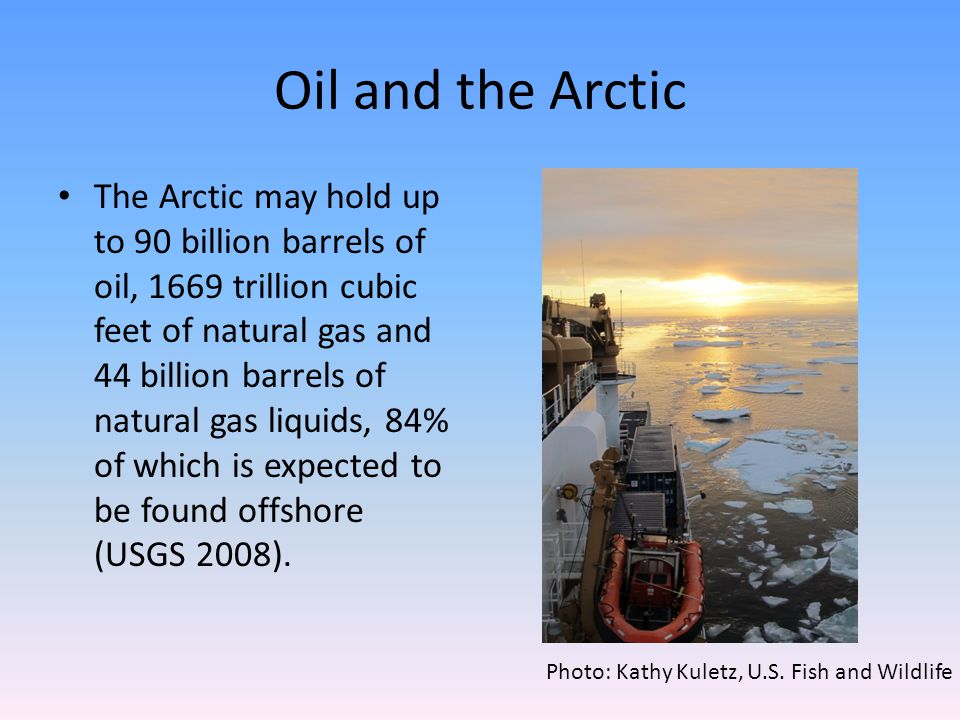 Oil and the Arctic

• The Arctic may hold up to 90 billion barrels of oil, 1669 trillion cubic feet of natural gas and 44 billion barrels of natural gas liquids, 84% of which is expected to be found offshore (USGS 2008).

Photo: Kathy Kuletz, U.S. Fish and Wildlife